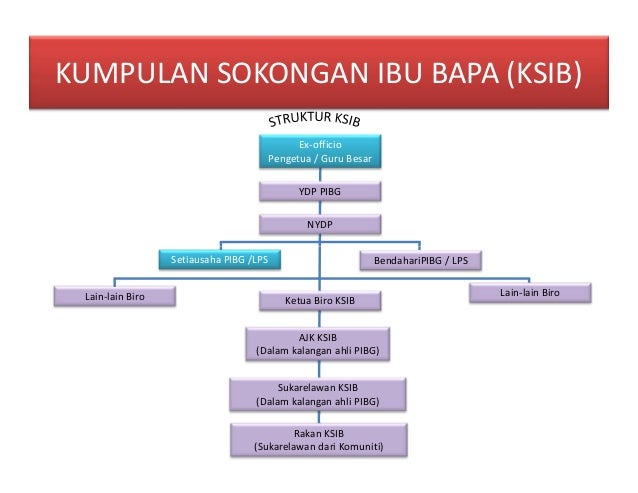 KUMPULAN SOKONGAN IBU BAPA (KSIB)

STRUKTUR KSIB

Ex-officio
Pengetua / Guru Besar

YDP PIBG

NYDP

Setiausaha PIBG /LPS

BendahariPIBG / LPS

Lain-lain Biro

Ketua Biro KSIB

Lain-lain Biro

AJK KSIB
(Dalam kalangan ahli PIBG)

Sukarelawan KSIB
(Dalam kalangan ahli PIBG)

Rakan KSIB
(Sukarelawan dari Komuniti)